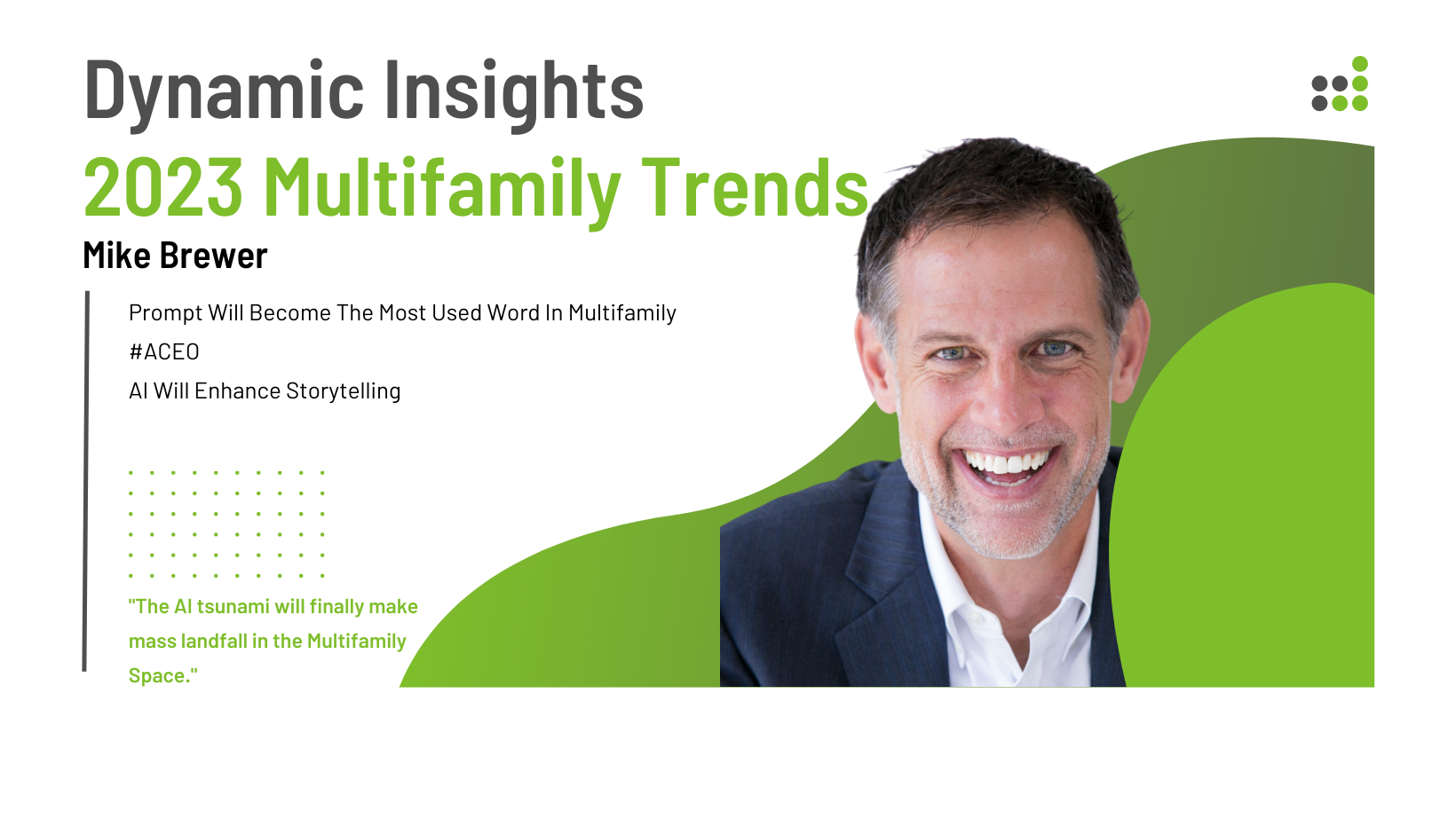 Dynamic Insights

2023 Multifamily Trends

Mike Brewer

Prompt Will Become The Most Used Word In Multifamily

#ACEO

AI Will Enhance Storytelling

"The AI tsunami will finally make mass landfall in the Multifamily Space."